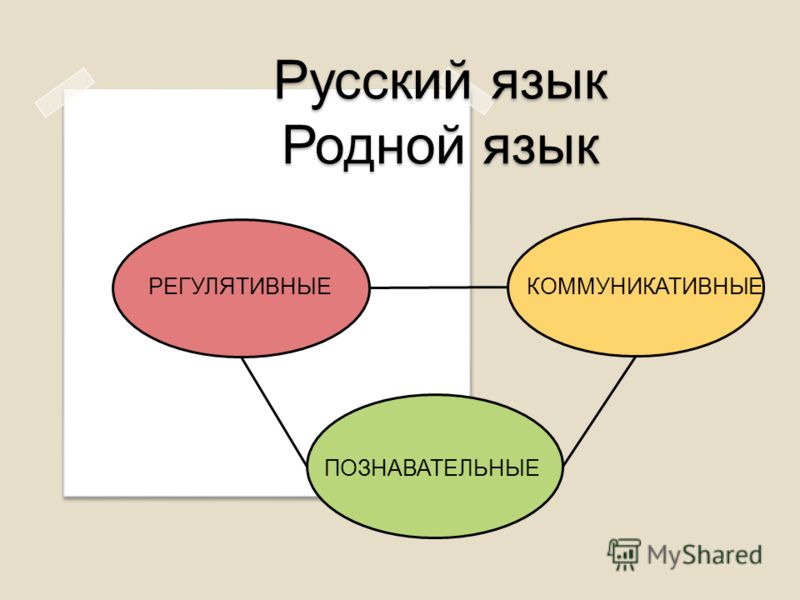 Русский язык
Родной язык

РЕГУЛЯТИВНЫЕ

КОММУНИКАТИВНЫЕ

ПОЗНАВАТЕЛЬНЫЕ

MyShared